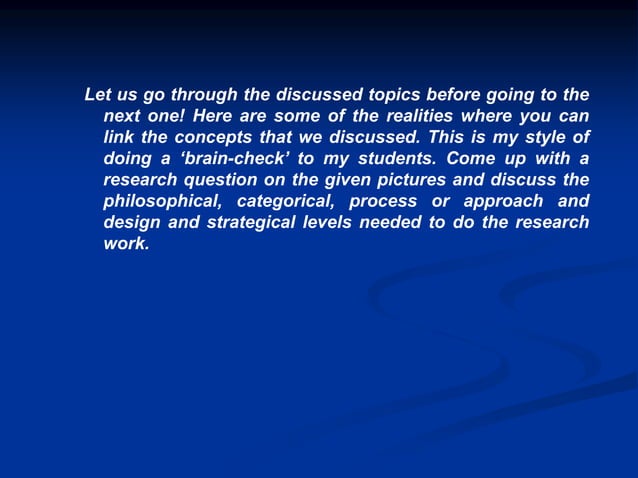 Let us go through the discussed topics before going to the next one! Here are some of the realities where you can link the concepts that we discussed. This is my style of doing a ‘brain-check’ to my students. Come up with a research question on the given pictures and discuss the philosophical, categorical, process or approach and design and strategical levels needed to do the research work.